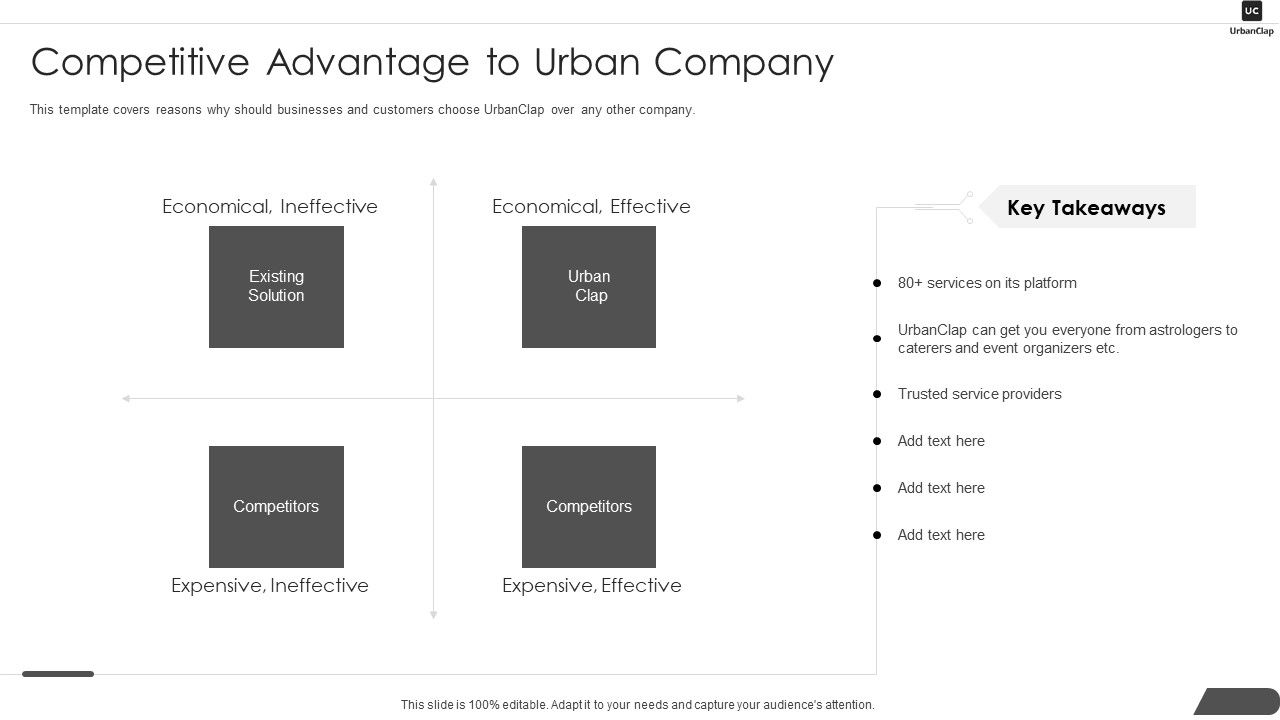 UC
UrbanClap

Competitive Advantage to Urban Company

This template covers reasons why should businesses and customers choose UrbanClap over any other company.

Economical, Ineffective

Existing Solution

Economical, Effective

Urban Clap

Competitors

Expensive, Ineffective

Competitors

Expensive, Effective

Key Takeaways

- 80+ services on its platform
- UrbanClap can get you everyone from astrologers to caterers and event organizers etc.
- Trusted service providers
- Add text here
- Add text here
- Add text here

This slide is 100% editable. Adapt it to your needs and capture your audience's attention.